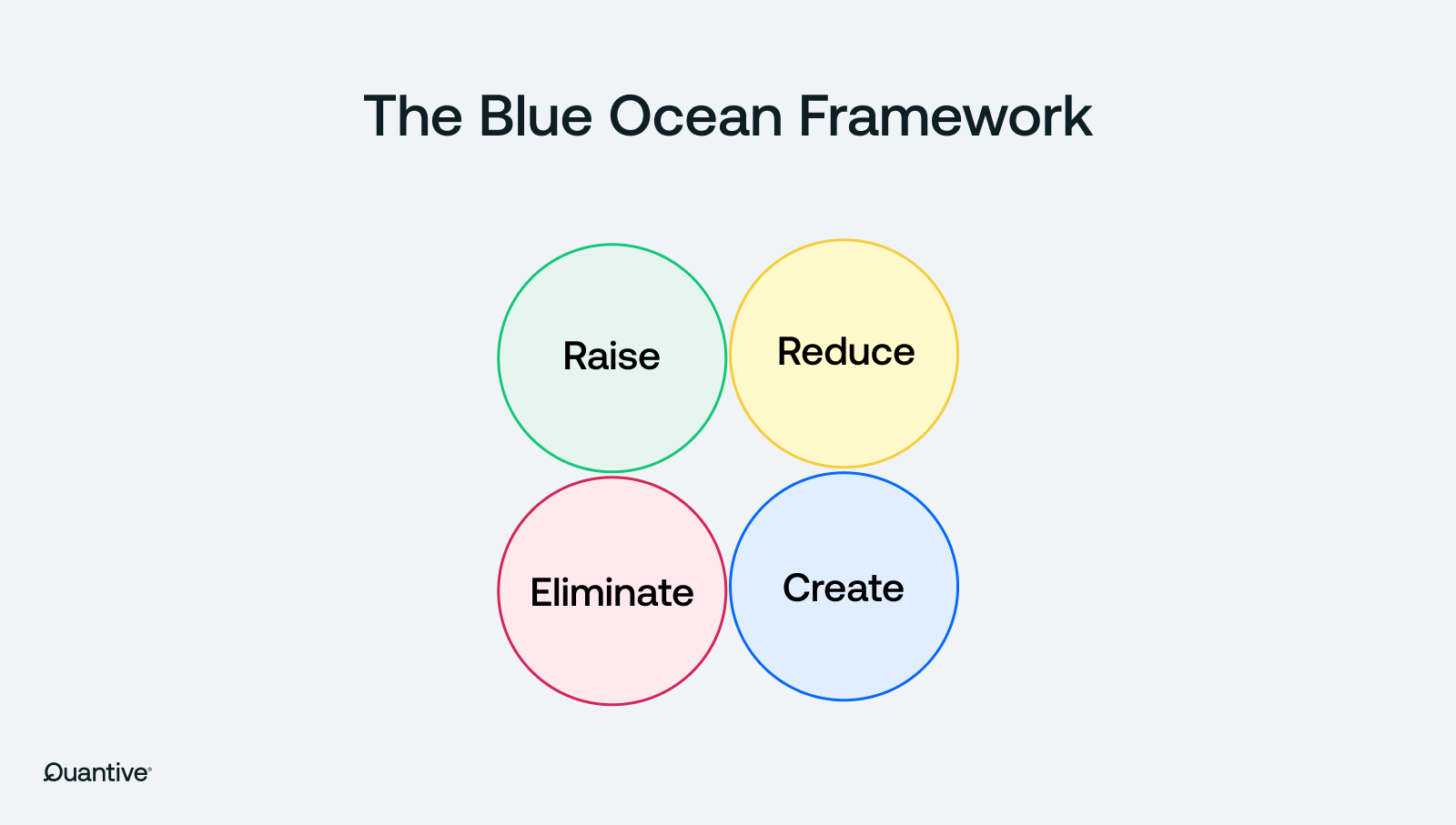 The Blue Ocean Framework

Raise

Reduce

Eliminate

Create

Quantive